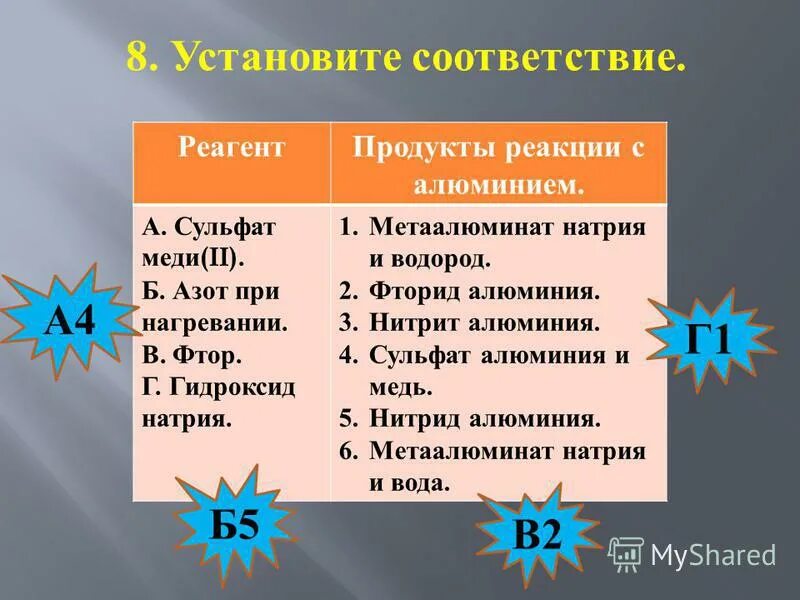 8. Установите соответствие.

| Реагент | Продукты реакции с алюминием. |
|---|---|
| А. Сульфат меди(II). Б. Азот при нагревании. В. Фтор. Г. Гидроксид натрия. | 1. Метаалюминат натрия и водород. 2. Фторид алюминия. 3. Нитрит алюминия. 4. Сульфат алюминия и медь. 5. Нитрид алюминия. 6. Метаалюминат натрия и вода. |

А4

Г1

Б5

В2

MyShared